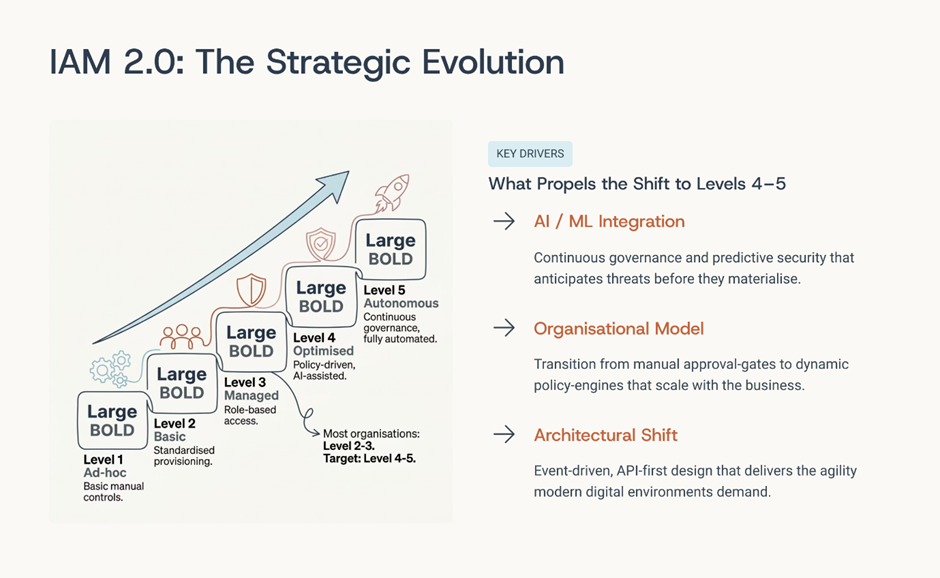 IAM 2.0: The Strategic Evolution

Large BOLD
Level 1
Ad-hoc
Basic manual controls.

Large BOLD
Level 2
Basic
Standardised provisioning.

Large BOLD
Level 3
Managed
Role-based access.

Large BOLD
Level 4
Optimised
Policy-driven, AI-assisted.

Large BOLD
Level 5
Autonomous
Continuous governance, fully automated.

Most organisations: Level 2-3. Target: Level 4-5.

KEY DRIVERS

What Propels the Shift to Levels 4–5

→ AI / ML Integration

Continuous governance and predictive security that anticipates threats before they materialise.

→ Organisational Model

Transition from manual approval-gates to dynamic policy-engines that scale with the business.

→ Architectural Shift

Event-driven, API-first design that delivers the agility modern digital environments demand.